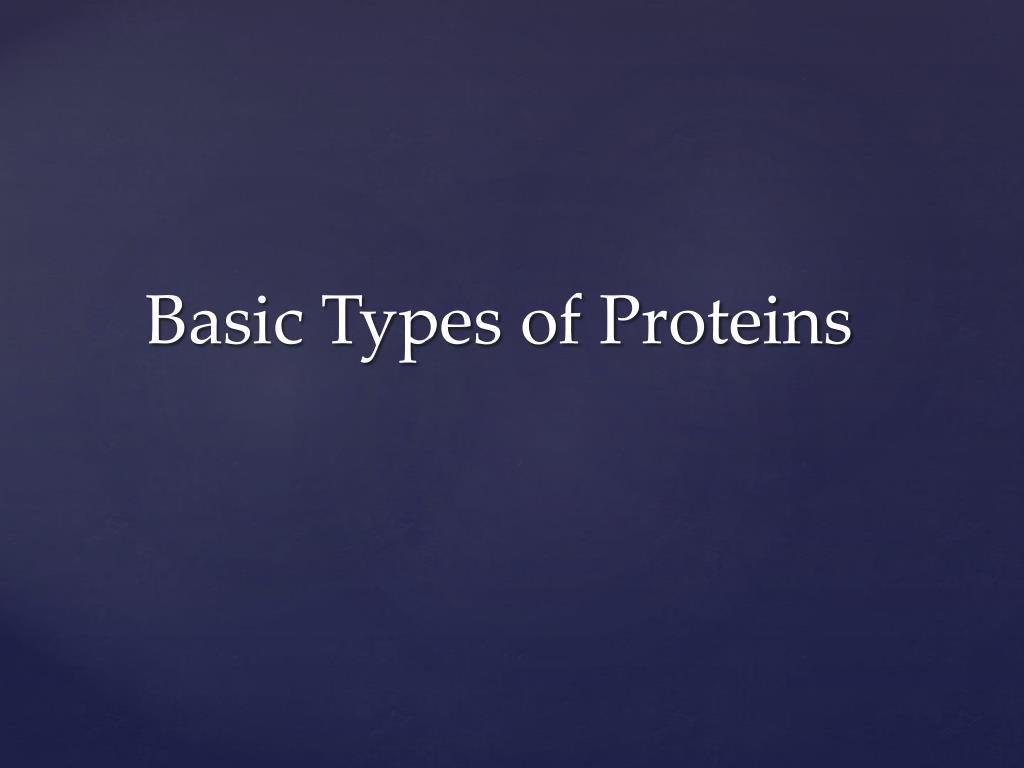 Basic Types of Proteins